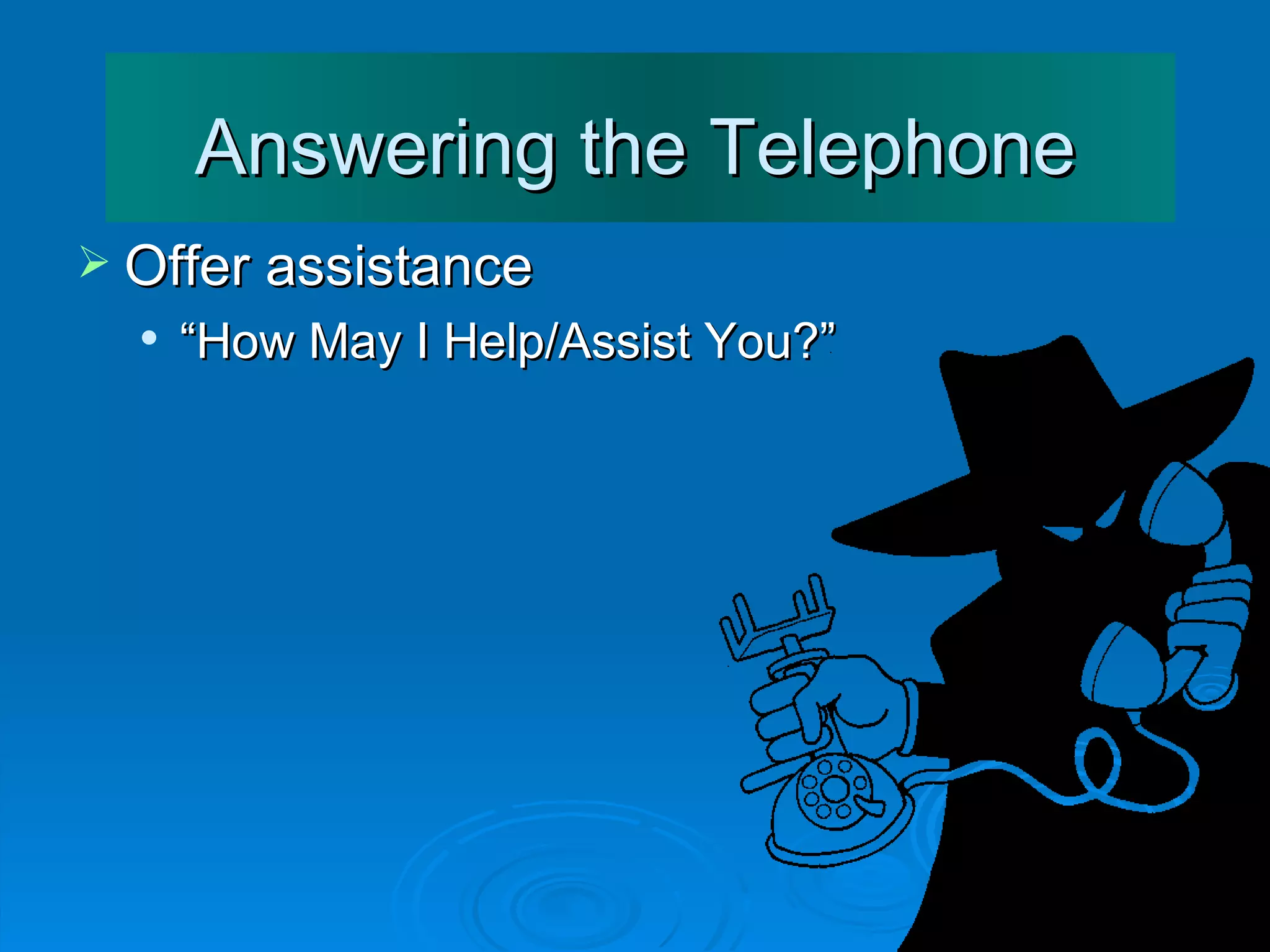 Answering the Telephone

➢ Offer assistance

• “How May I Help/Assist You?”